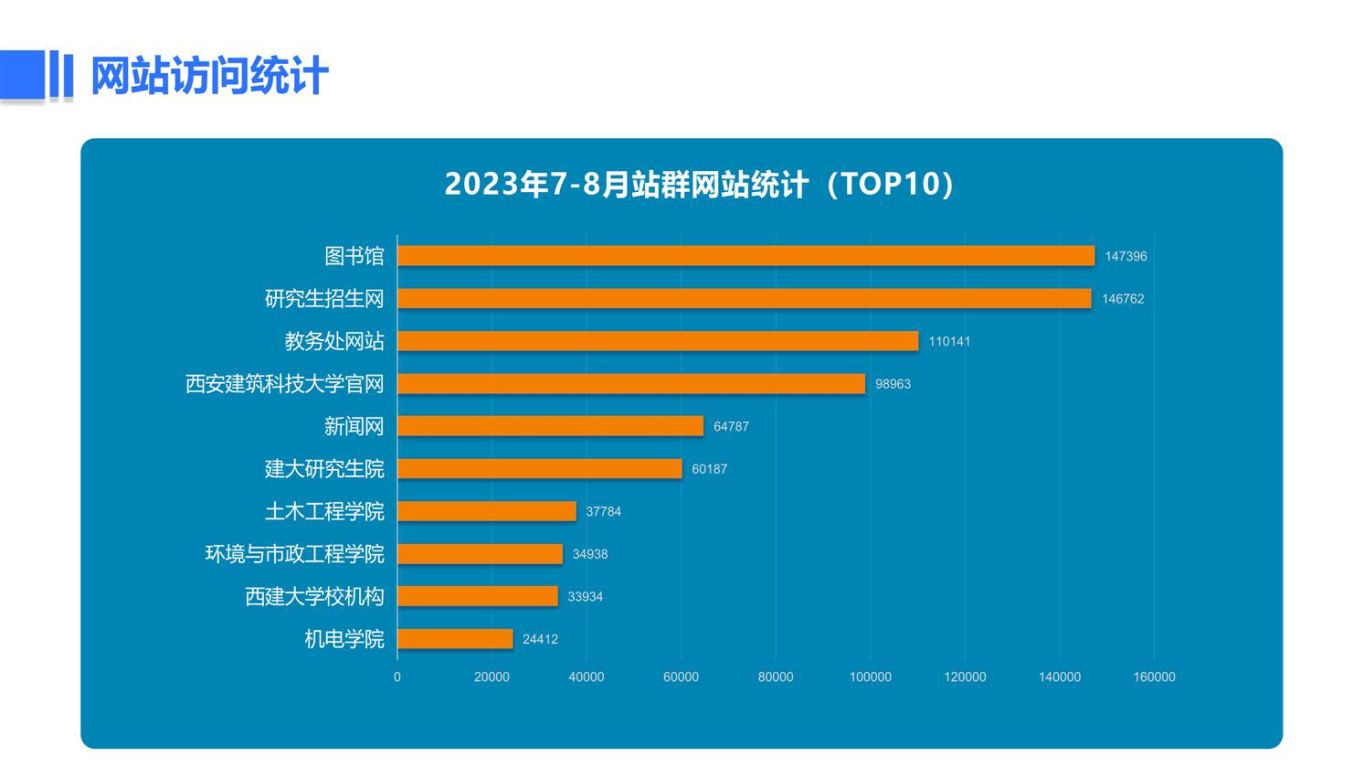 网站访问统计

2023年7-8月站群网站统计（TOP10）

图书馆 147396
研究生招生网 146762
教务处网站 110141
西安建筑科技大学官网 98963
新闻网 64787
建大研究生院 60187
土木工程学院 37784
环境与市政工程学院 34938
西建大学校机构 33934
机电学院 24412

0 20000 40000 60000 80000 100000 120000 140000 160000